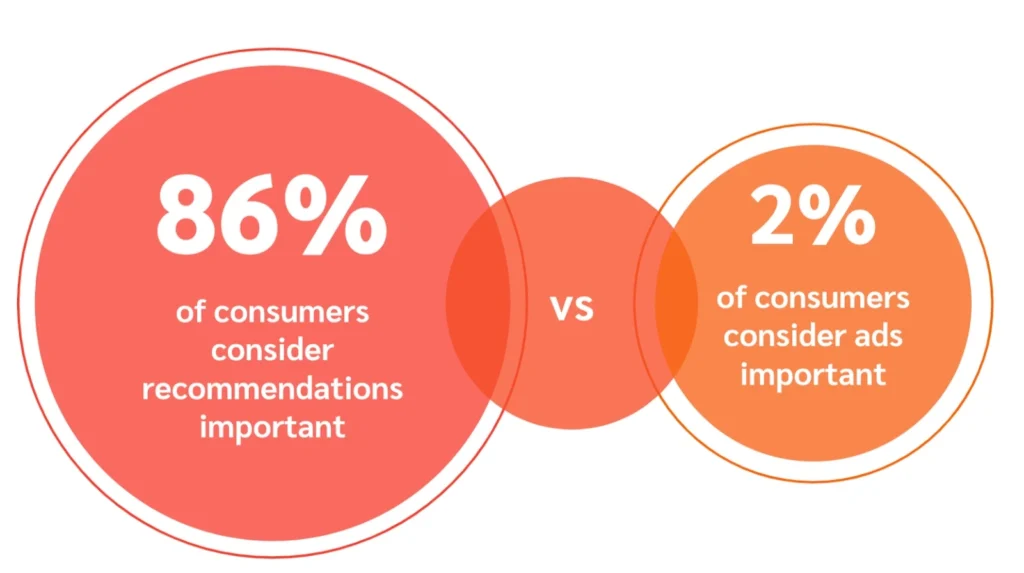 86%

of consumers consider recommendations important

vs

2%

of consumers consider ads important